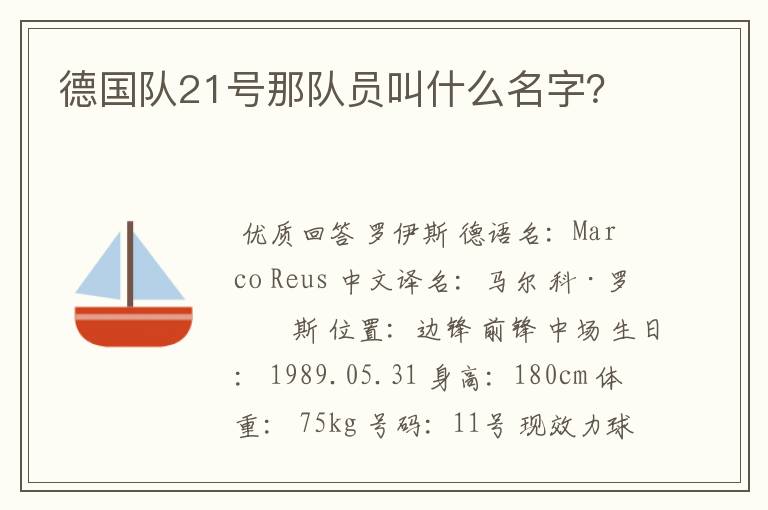 德国队21号那队员叫什么名字?

优质回答 罗伊斯 德语名: Marco Reus 中文译名: 马尔科·罗斯 位置: 边锋 前锋 中场 生日: 1989.05.31 身高: 180cm 体重: 75kg 号码: 11号 现效力球